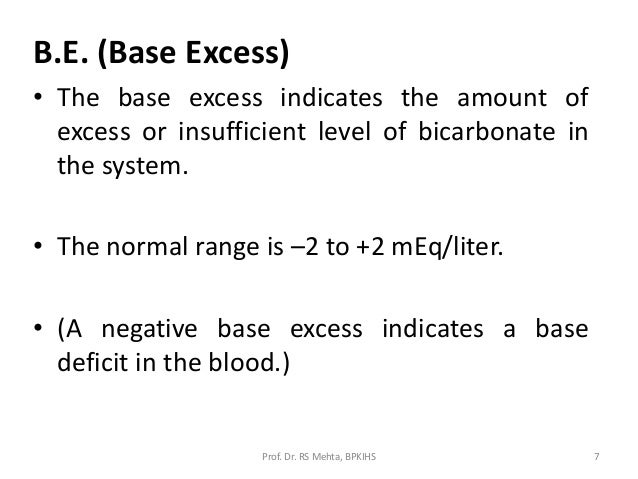 B.E. (Base Excess)

• The base excess indicates the amount of excess or insufficient level of bicarbonate in the system.

• The normal range is –2 to +2 mEq/liter.

• (A negative base excess indicates a base deficit in the blood.)

Prof. Dr. RS Mehta, BPKIHS

7